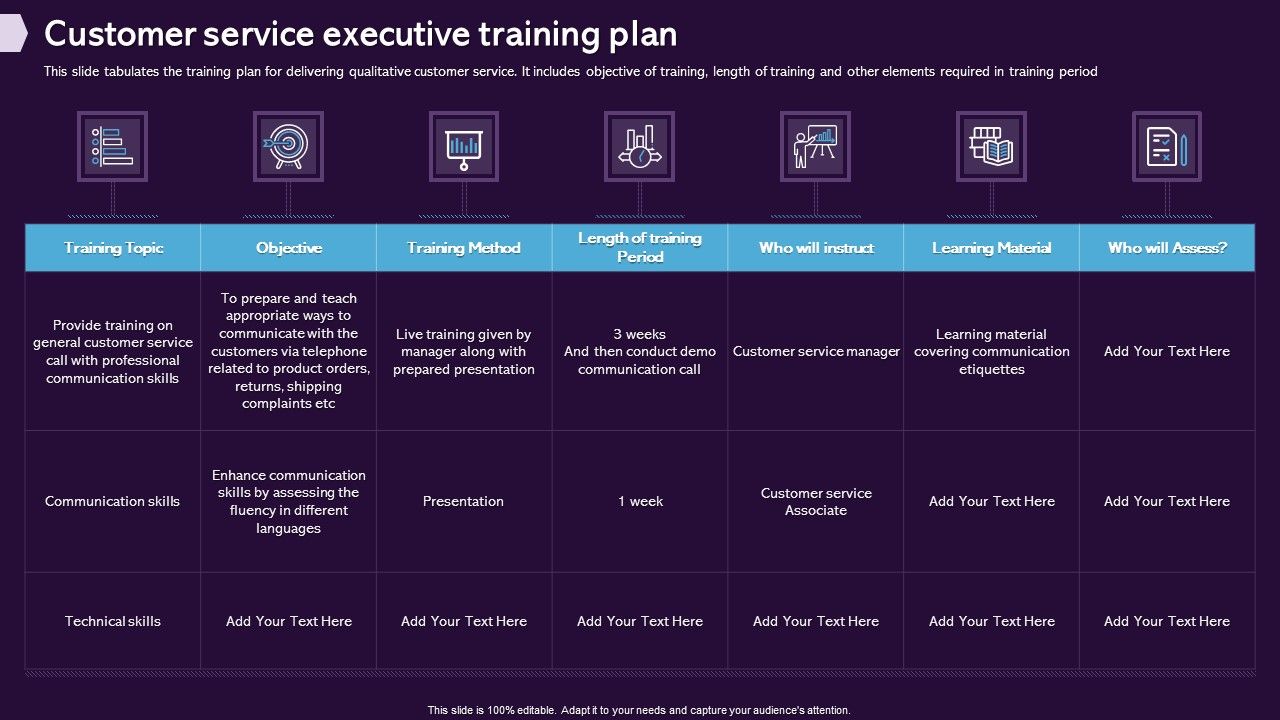 Customer service executive training plan

This slide tabulates the training plan for delivering qualitative customer service. It includes objective of training, length of training and other elements required in training period

| Training Topic | Objective | Training Method | Length of training Period | Who will instruct | Learning Material | Who will Assess? |
|---|---|---|---|---|---|---|
| Provide training on general customer service call with professional communication skills | To prepare and teach appropriate ways to communicate with the customers via telephone related to product orders, returns, shipping complaints etc | Live training given by manager along with prepared presentation | 3 weeks And then conduct demo communication call | Customer service manager | Learning material covering communication etiquettes | Add Your Text Here |
| Communication skills | Enhance communication skills by assessing the fluency in different languages | Presentation | 1 week | Customer service Associate | Add Your Text Here | Add Your Text Here |
| Technical skills | Add Your Text Here | Add Your Text Here | Add Your Text Here | Add Your Text Here | Add Your Text Here | Add Your Text Here |

This slide is 100% editable. Adapt it to your needs and capture your audience's attention.